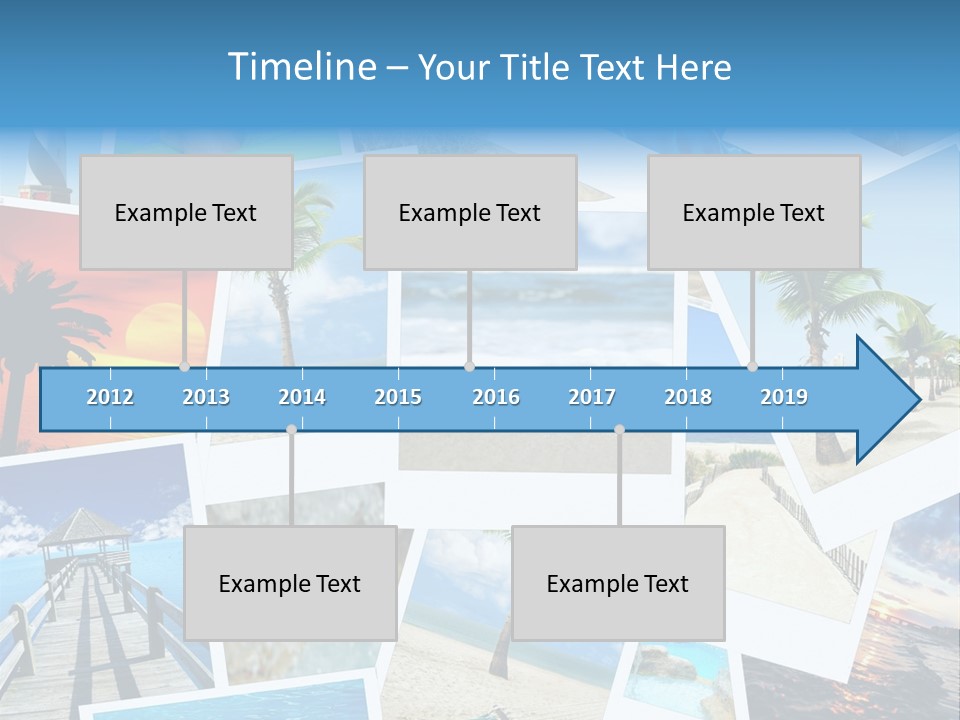 Timeline – Your Title Text Here

Example Text

Example Text

Example Text

2012 2013 2014 2015 2016 2017 2018 2019

Example Text

Example Text